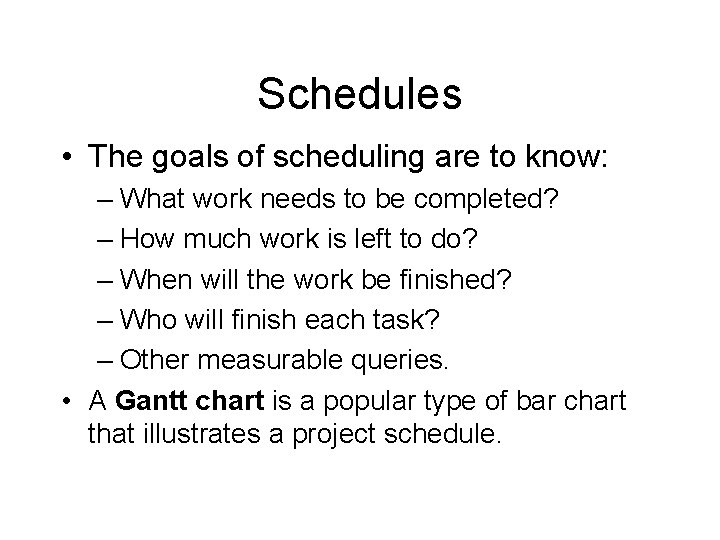 Schedules

• The goals of scheduling are to know:
– What work needs to be completed?
– How much work is left to do?
– When will the work be finished?
– Who will finish each task?
– Other measurable queries.

• A Gantt chart is a popular type of bar chart that illustrates a project schedule.